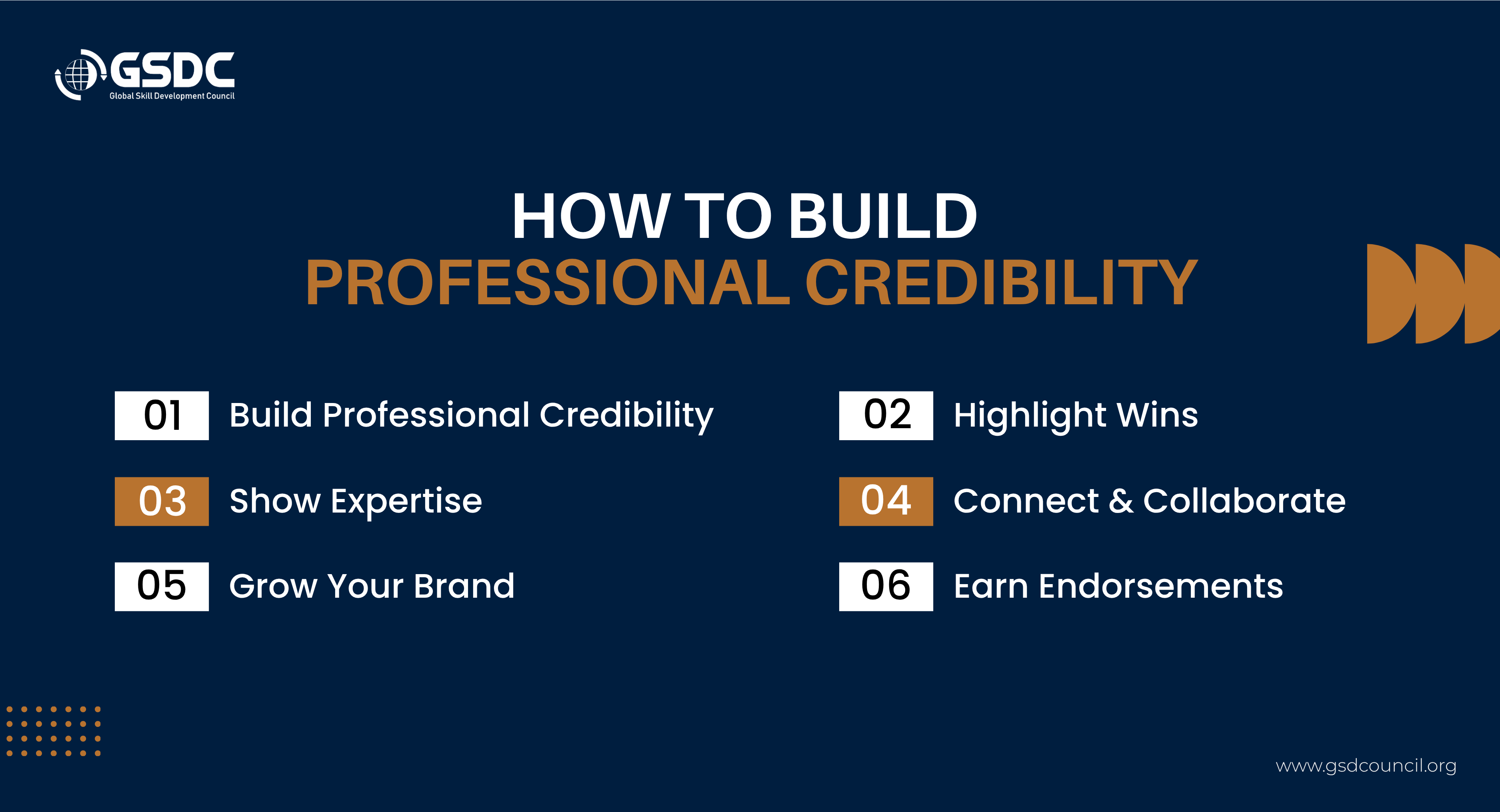 GSDC
Global Skill Development Council

HOW TO BUILD
PROFESSIONAL CREDIBILITY

01 Build Professional Credibility

02 Highlight Wins

03 Show Expertise

04 Connect & Collaborate

05 Grow Your Brand

06 Earn Endorsements

www.gsdcouncil.org